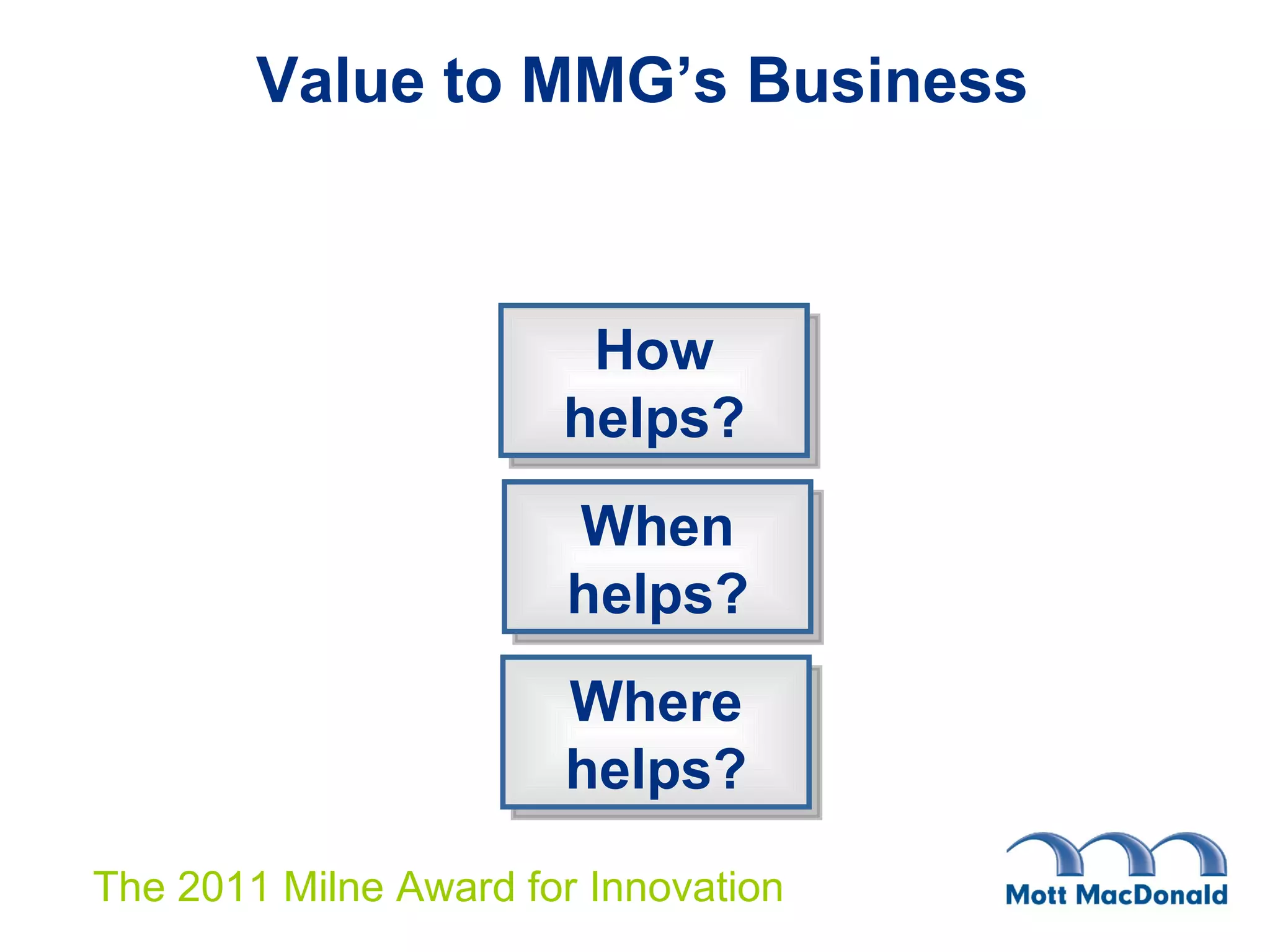 Value to MMG’s Business

How helps?

When helps?

Where helps?

The 2011 Milne Award for Innovation

Mott MacDonald